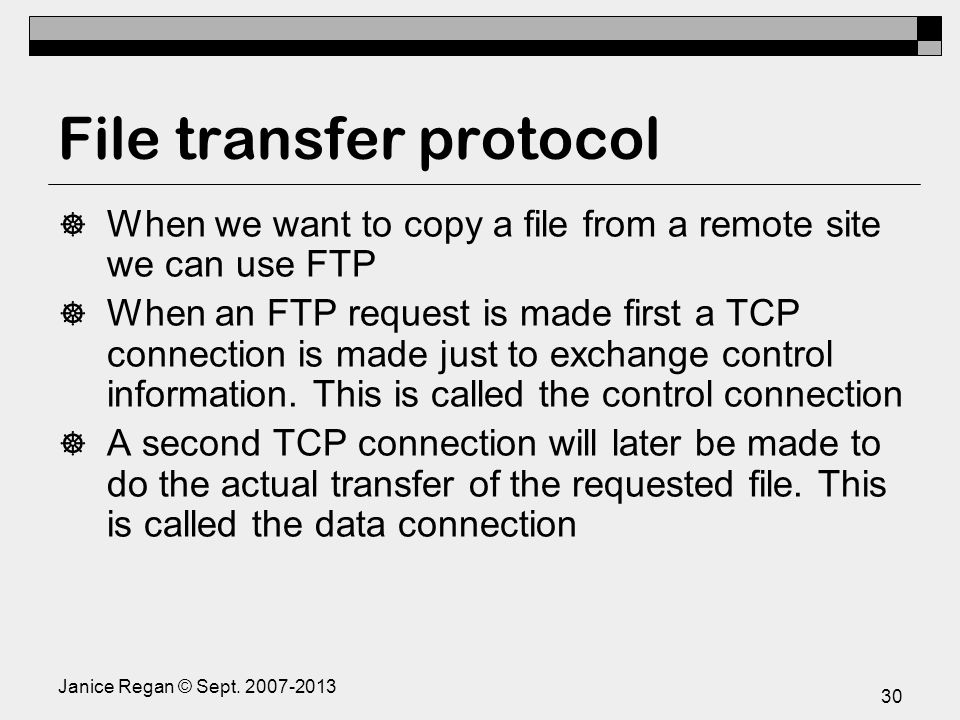 File transfer protocol

When we want to copy a file from a remote site we can use FTP

When an FTP request is made first a TCP connection is made just to exchange control information. This is called the control connection

A second TCP connection will later be made to do the actual transfer of the requested file. This is called the data connection

Janice Regan © Sept. 2007-2013

30